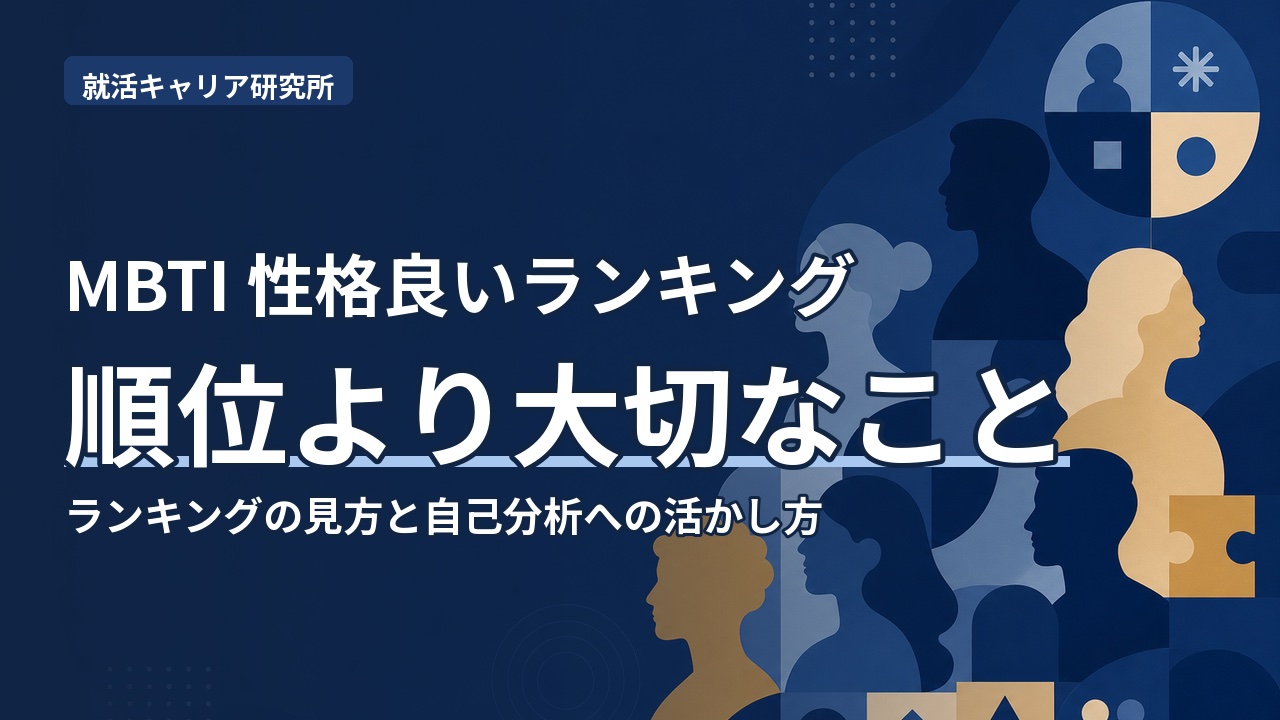 就活キャリア研究所

MBTI 性格良いランキング

順位より大切なこと

ランキングの見方と自己分析への活かし方